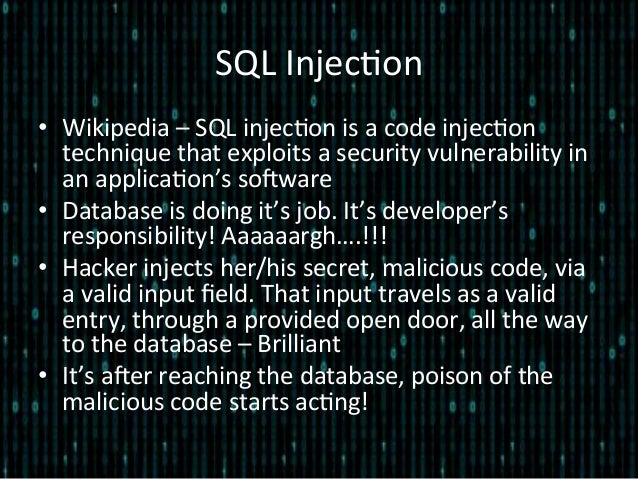 SQL Injection

• Wikipedia – SQL injection is a code injection technique that exploits a security vulnerability in an application's software

• Database is doing it's job. It's developer's responsibility! Aaaaaargh….!!!

• Hacker injects her/his secret, malicious code, via a valid input field. That input travels as a valid entry, through a provided open door, all the way to the database – Brilliant

• It's after reaching the database, poison of the malicious code starts acting!